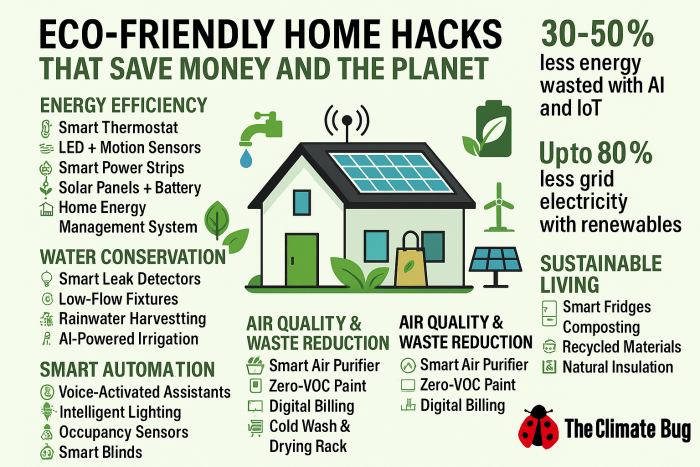 ECO-FRIENDLY HOME HACKS
THAT SAVE MONEY AND THE PLANET

ENERGY EFFICIENCY
Smart Thermostat
LED + Motion Sensors
Smart Power Strips
Solar Panels + Battery
Home Energy Management System

WATER CONSERVATION
Smart Leak Detectors
Low-Flow Fixtures
Rainwater Harvestting
AI-Powered Irrigation

SMART AUTOMATION
Voice-Activated Assistants
Intelligent Lighting
Occupancy Sensors
Smart Blinds

AIR QUALITY & WASTE REDUCTION
Smart Air Purifier
Zero-VOC Paint
Digital Billing
Cold Wash & Drying Rack

AIR QUALITY & WASTE REDUCTION
Smart Air Purifier
Zero-VOC Paint
Digital Billing

30-50%
less energy wasted with AI and IoT

Upto 80%
less grid electricity with renewables

SUSTAINABLE LIVING
Smart Fridges
Composting
Recycled Materials
Natural Insulation

The Climate Bug